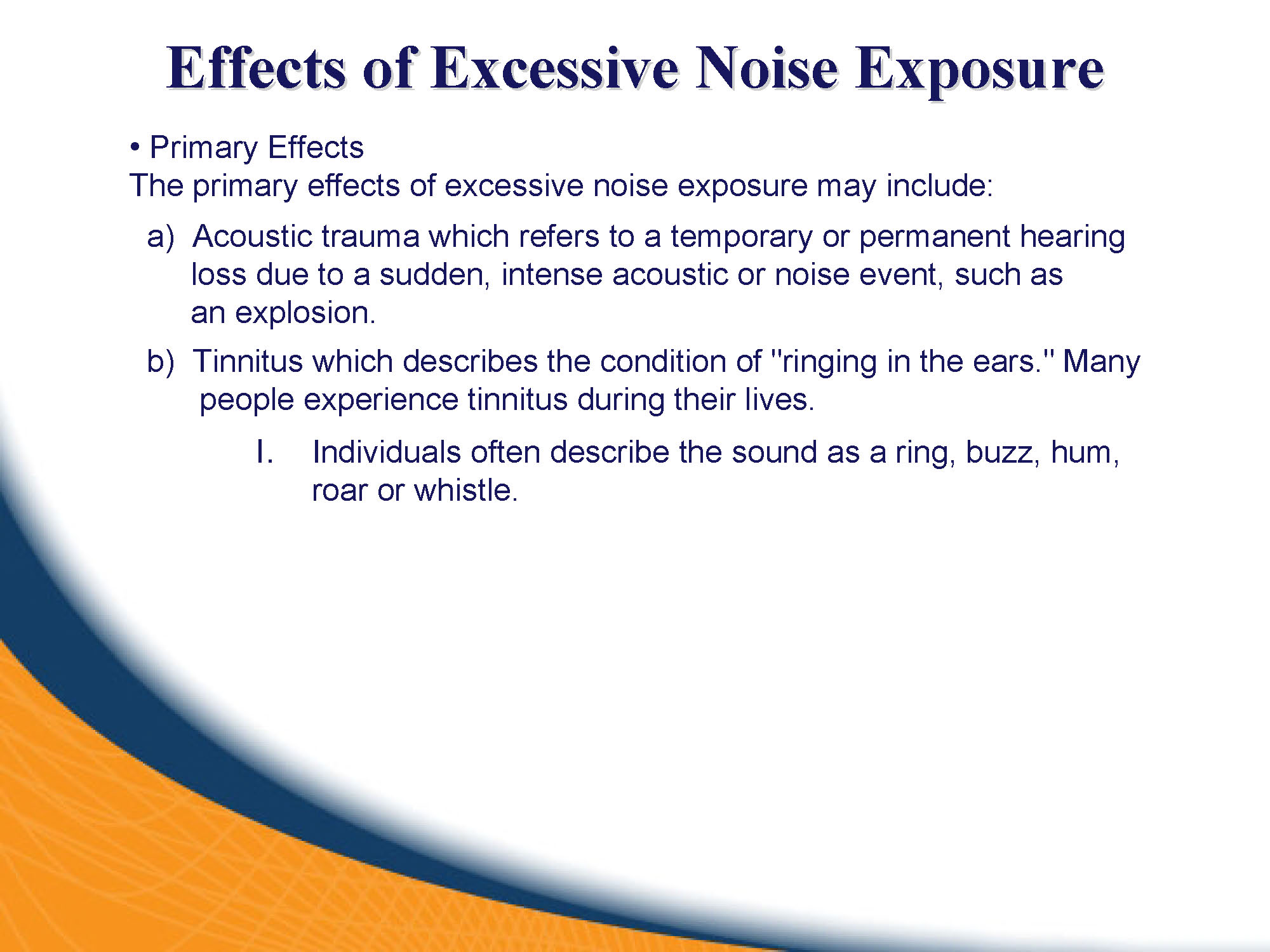 Effects of Excessive Noise Exposure

• Primary Effects
The primary effects of excessive noise exposure may include:

a) Acoustic trauma which refers to a temporary or permanent hearing loss due to a sudden, intense acoustic or noise event, such as an explosion.

b) Tinnitus which describes the condition of "ringing in the ears." Many people experience tinnitus during their lives.

I. Individuals often describe the sound as a ring, buzz, hum, roar or whistle.